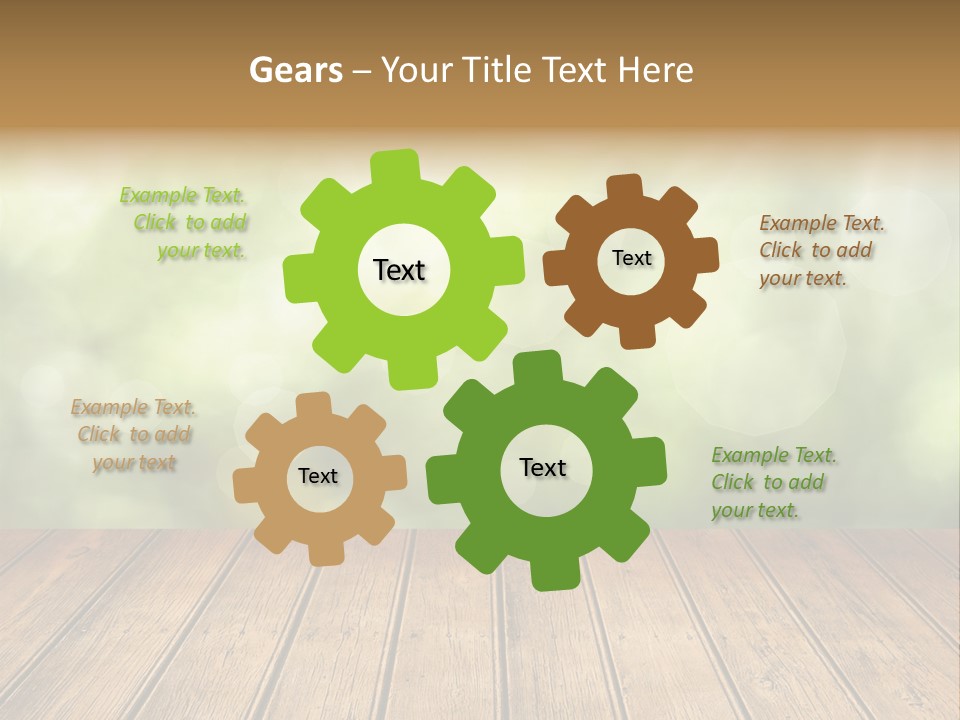 Gears – Your Title Text Here

Example Text. Click to add your text.

Text

Text

Example Text. Click to add your text.

Example Text. Click to add your text

Text

Text

Example Text. Click to add your text.